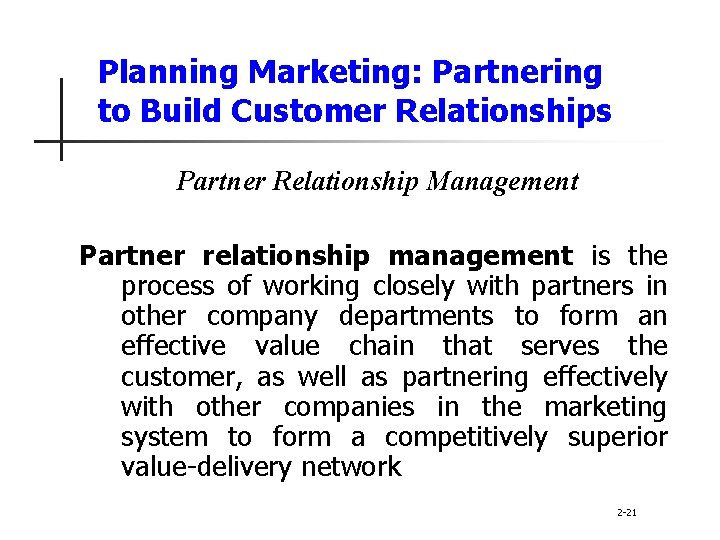 Planning Marketing: Partnering to Build Customer Relationships

Partner Relationship Management

Partner relationship management is the process of working closely with partners in other company departments to form an effective value chain that serves the customer, as well as partnering effectively with other companies in the marketing system to form a competitively superior value-delivery network

2-21